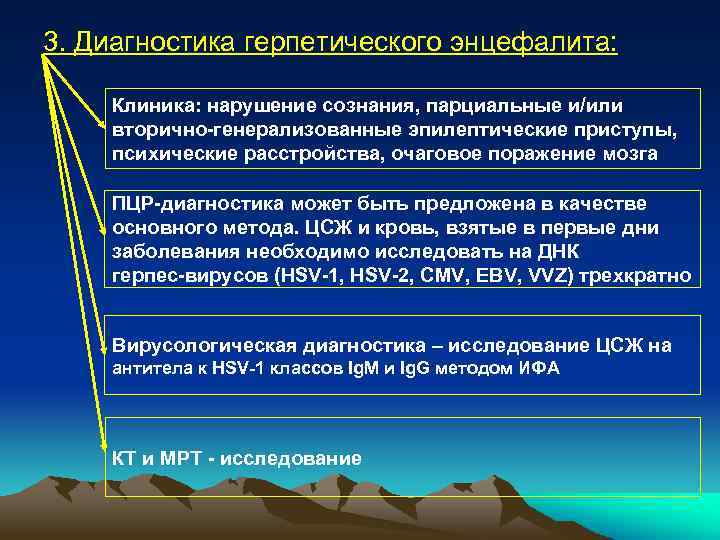 3. Диагностика герпетического энцефалита:

Клиника: нарушение сознания, парциальные и/или вторично-генерализованные эпилептические приступы, психические расстройства, очаговое поражение мозга

ПЦР-диагностика может быть предложена в качестве основного метода. ЦСЖ и кровь, взятые в первые дни заболевания необходимо исследовать на ДНК герпес-вирусов (HSV-1, HSV-2, CMV, EBV, VVZ) трехкратно

Вирусологическая диагностика – исследование ЦСЖ на антитела к HSV-1 классов IgM и IgG методом ИФА

КТ и МРТ - исследование